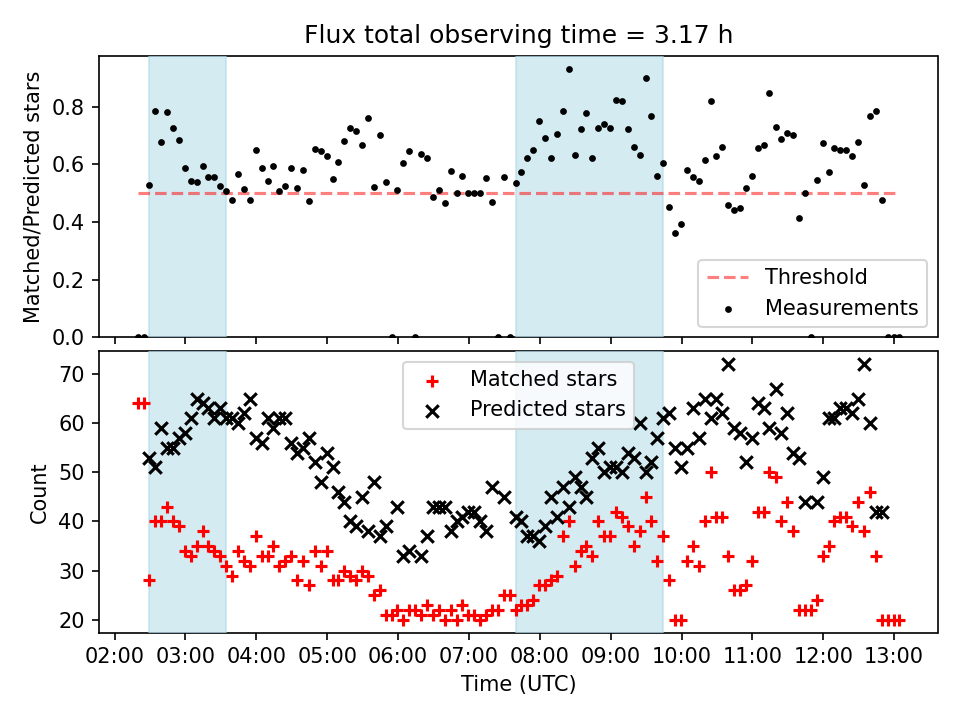 Flux total observing time = 3.17 h

Matched/Predicted stars

0.8
0.6
0.4
0.2
0.0

Threshold
Measurements

Count

70
60
50
40
30
20

Matched stars
Predicted stars

02:00 03:00 04:00 05:00 06:00 07:00 08:00 09:00 10:00 11:00 12:00 13:00

Time (UTC)